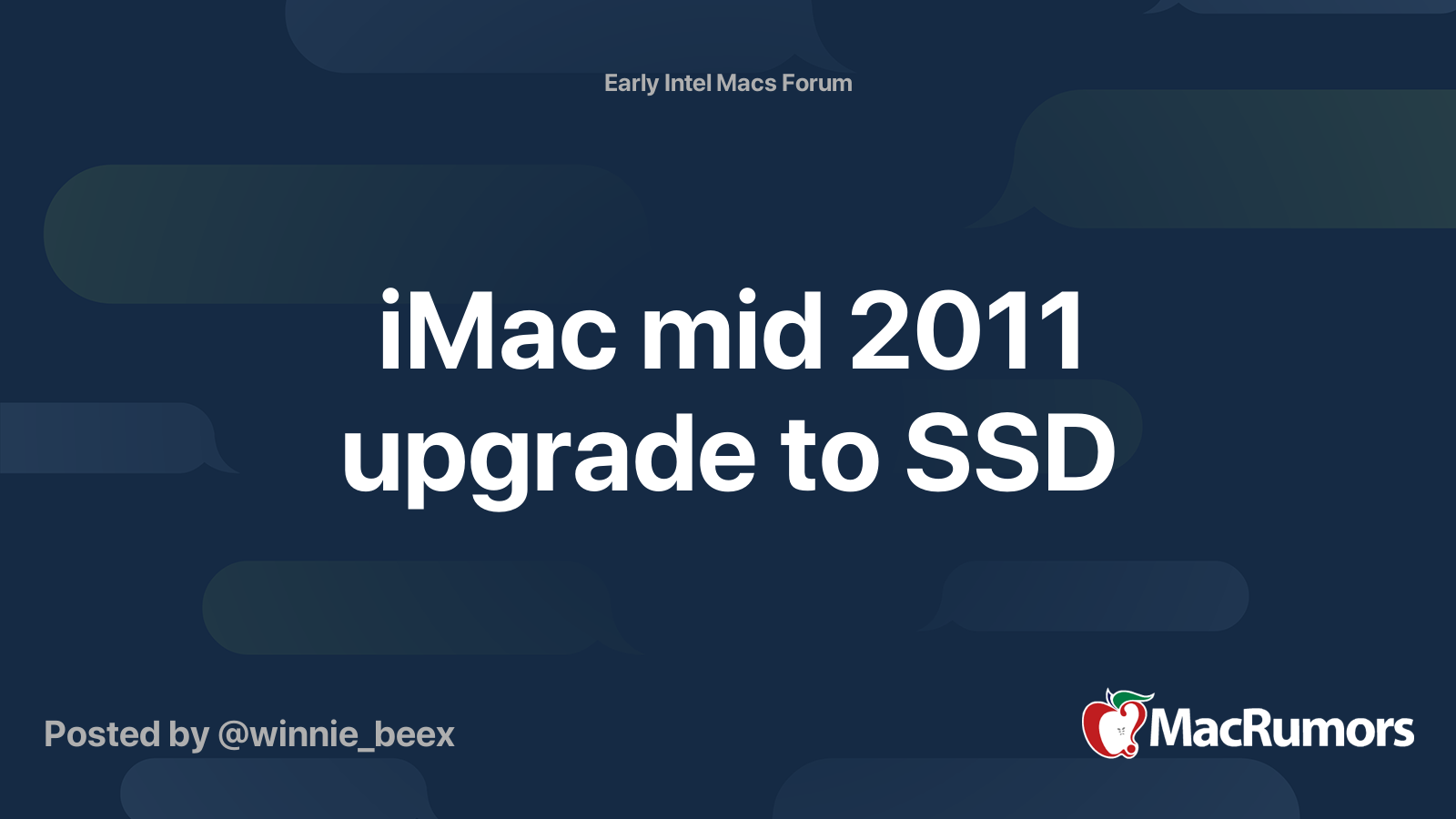 Early Intel Macs Forum

iMac mid 2011 upgrade to SSD

Posted by @winnie_beex

MacRumors